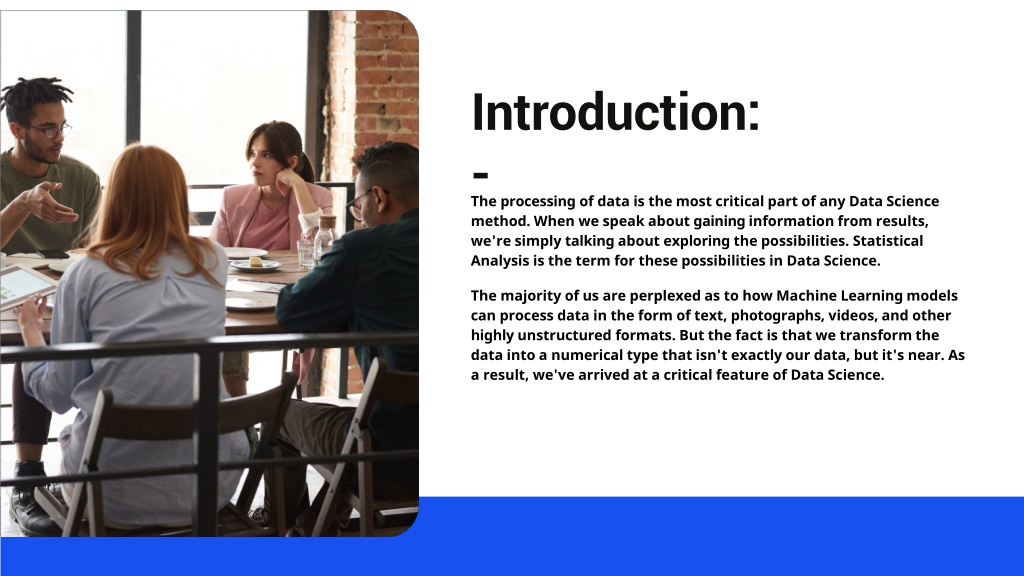 Introduction:

-

The processing of data is the most critical part of any Data Science method. When we speak about gaining information from results, we're simply talking about exploring the possibilities. Statistical Analysis is the term for these possibilities in Data Science.

The majority of us are perplexed as to how Machine Learning models can process data in the form of text, photographs, videos, and other highly unstructured formats. But the fact is that we transform the data into a numerical type that isn't exactly our data, but it's near. As a result, we've arrived at a critical feature of Data Science.